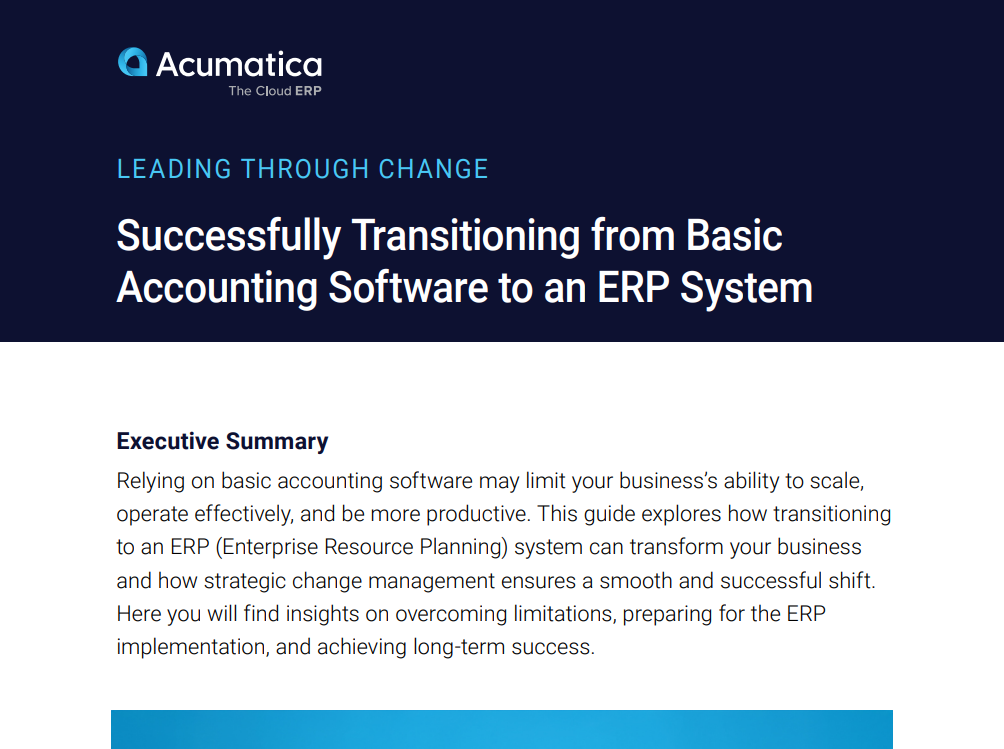 Acumatica
The Cloud ERP

LEADING THROUGH CHANGE

Successfully Transitioning from Basic Accounting Software to an ERP System

Executive Summary

Relying on basic accounting software may limit your business's ability to scale, operate effectively, and be more productive. This guide explores how transitioning to an ERP (Enterprise Resource Planning) system can transform your business and how strategic change management ensures a smooth and successful shift. Here you will find insights on overcoming limitations, preparing for the ERP implementation, and achieving long-term success.